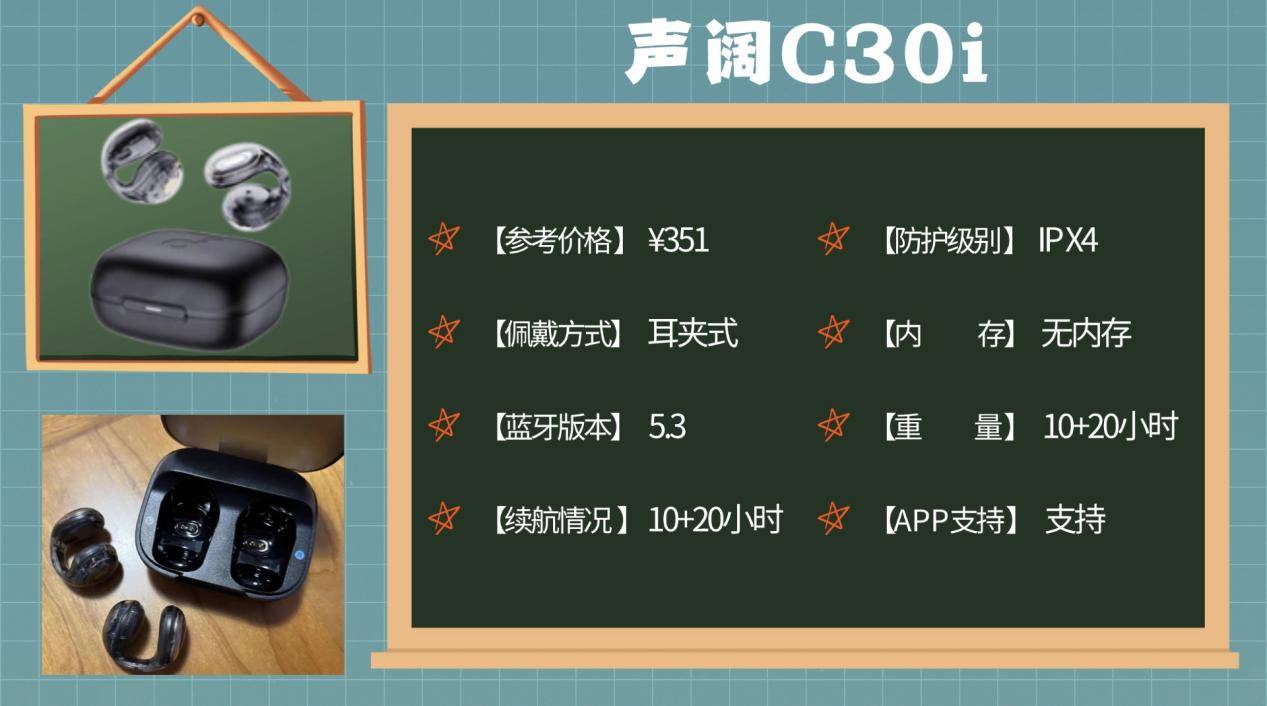 声阔C30i

【参考价格】 ¥351

【佩戴方式】 耳夹式

【蓝牙版本】 5.3

【续航情况】 10+20小时

【防护级别】 IPX4

【内　　存】 无内存

【重　　量】 10+20小时

【APP支持】 支持